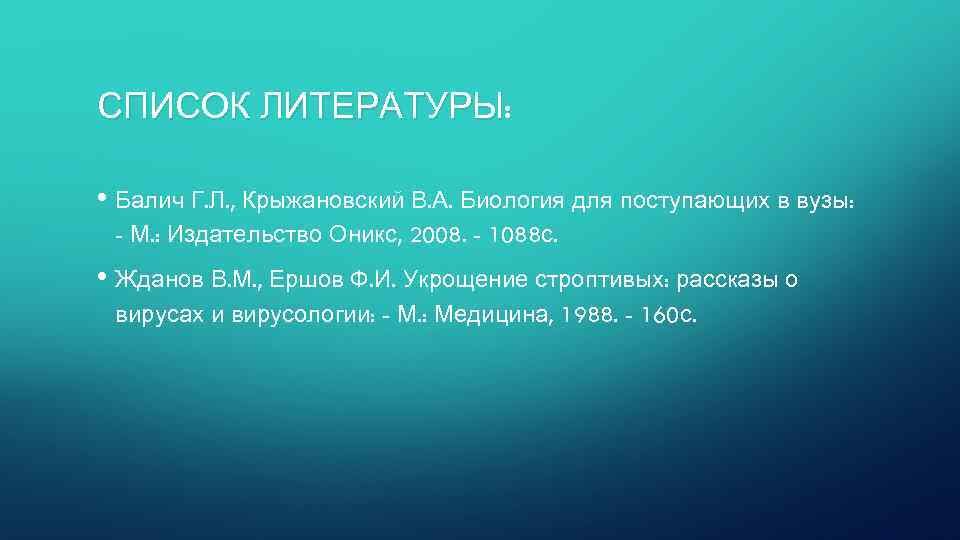 СПИСОК ЛИТЕРАТУРЫ:

• Балич Г.Л., Крыжановский В.А. Биология для поступающих в вузы: - М.: Издательство Оникс, 2008. - 1088с.

• Жданов В.М., Ершов Ф.И. Укрощение строптивых: рассказы о вирусах и вирусологии: - М.: Медицина, 1988. - 160с.